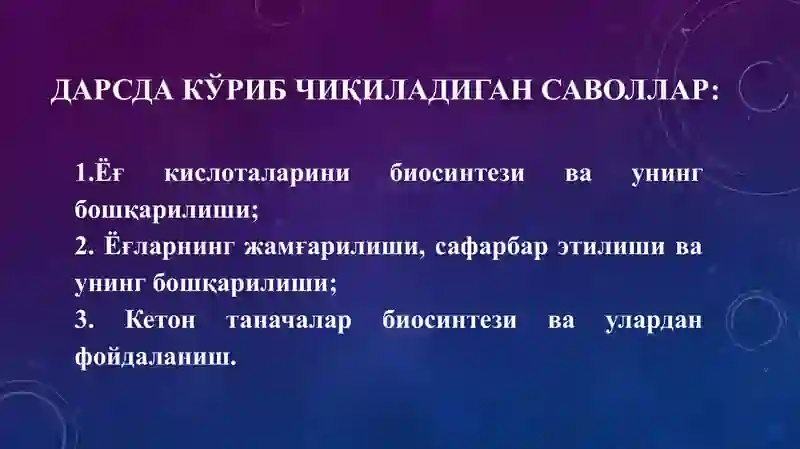 ДАРСДА КЎРИБ ЧИҚИЛАДИГАН САВОЛЛАР:

1.Ёғ кислоталарини биосинтези ва унинг бошқарилиши;
2. Ёғларнинг жамғарилиши, сафарбар этилиши ва унинг бошқарилиши;
3. Кетон таначалар биосинтези ва улардан фойдаланиш.